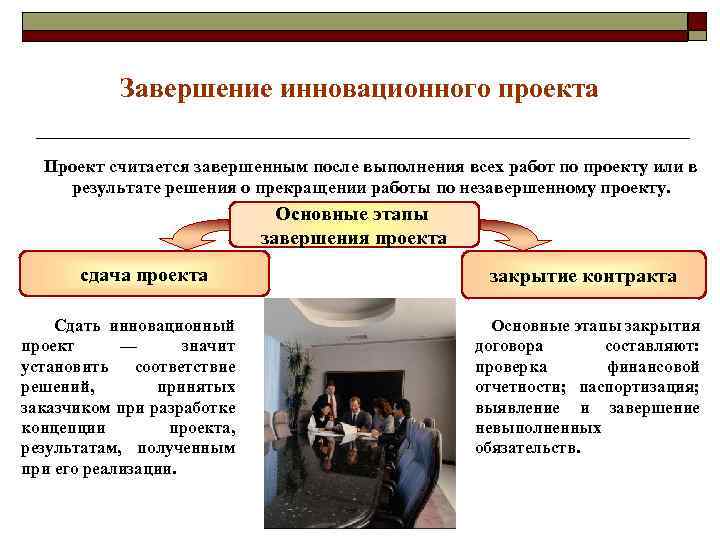 Завершение инновационного проекта

Проект считается завершенным после выполнения всех работ по проекту или в результате решения о прекращении работы по незавершенному проекту.

Основные этапы завершения проекта

сдача проекта

закрытие контракта

Сдать инновационный проект — значит установить соответствие решений, принятых заказчиком при разработке концепции проекта, результатам, полученным при его реализации.

Основные этапы закрытия договора составляют: проверка финансовой отчетности; паспортизация; выявление и завершение невыполненных обязательств.